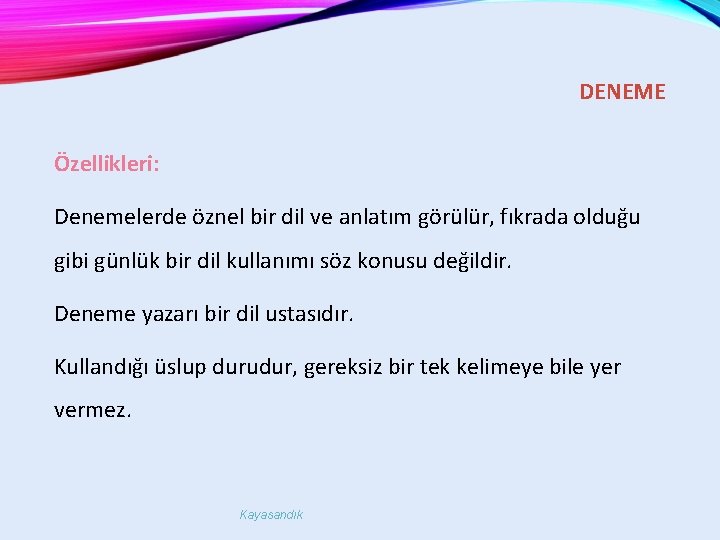 DENEME

Özellikleri:

Denemelerde öznel bir dil ve anlatım görülür, fıkrada olduğu gibi günlük bir dil kullanımı söz konusu değildir.

Deneme yazarı bir dil ustasıdır.

Kullandığı üslup durudur, gereksiz bir tek kelimeye bile yer vermez.

Kayasandık